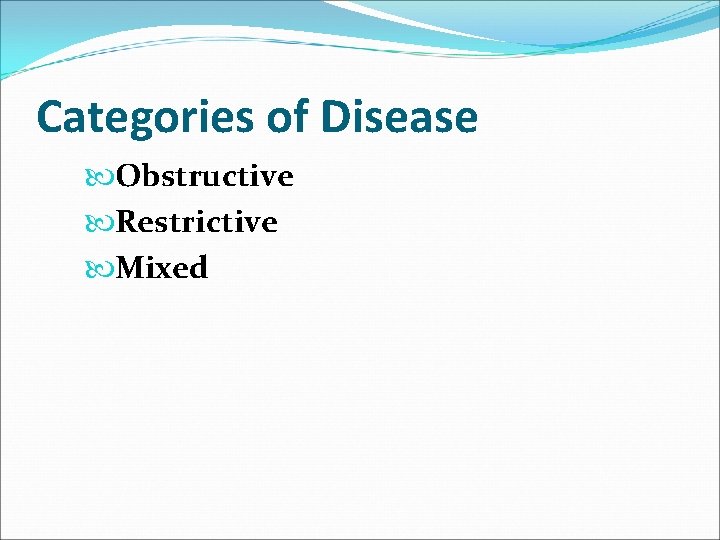 Categories of Disease

Obstructive
Restrictive
Mixed